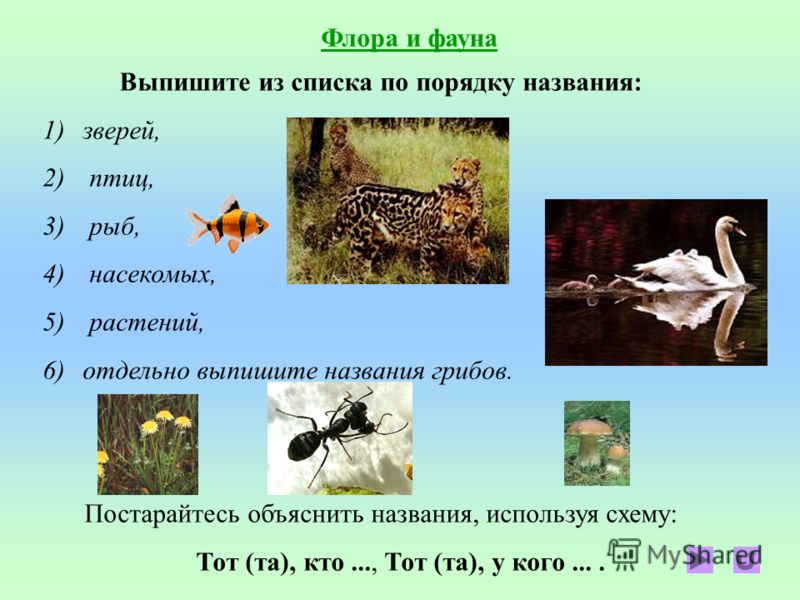 Флора и фауна

Выпишите из списка по порядку названия:

1) зверей,

2) птиц,

3) рыб,

4) насекомых,

5) растений,

6) отдельно выпишите названия грибов.

Постарайтесь объяснить названия, используя схему:

Тот (та), кто ..., Тот (та), у кого ... .

MyShared